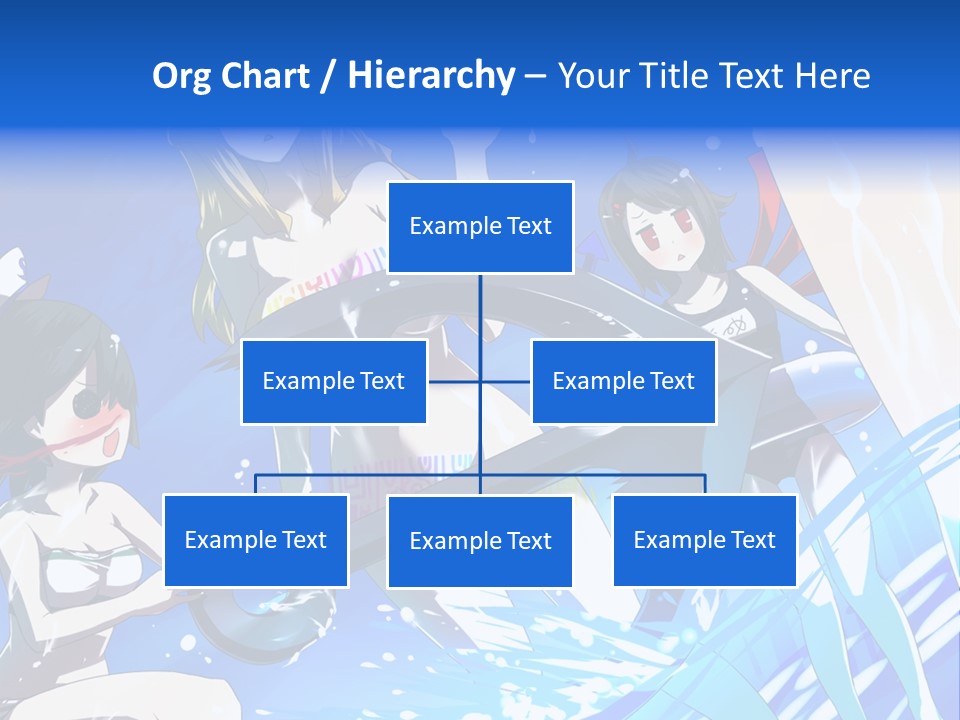 Org Chart / Hierarchy – Your Title Text Here

Example Text

Example Text

Example Text

Example Text

Example Text

Example Text